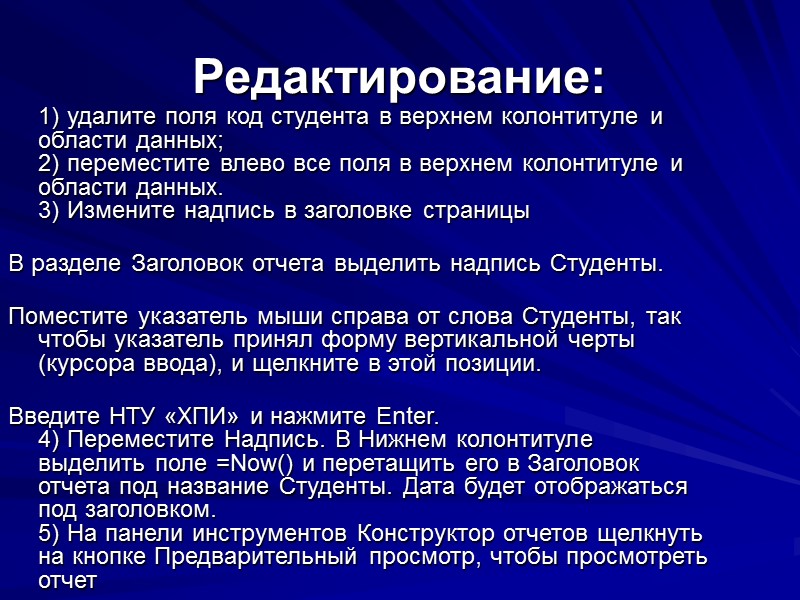 Редактирование:

1) удалите поля код студента в верхнем колонтитуле и области данных;
2) переместите влево все поля в верхнем колонтитуле и области данных.
3) Измените надпись в заголовке страницы

В разделе Заголовок отчета выделить надпись Студенты.

Поместите указатель мыши справа от слова Студенты, так чтобы указатель принял форму вертикальной черты (курсора ввода), и щелкните в этой позиции.

Введите НТУ «ХПИ» и нажмите Enter.
4) Переместите Надпись. В Нижнем колонтитуле выделить поле =Now() и перетащить его в Заголовок отчета под название Студенты. Дата будет отображаться под заголовком.
5) На панели инструментов Конструктор отчетов щелкнуть на кнопке Предварительный просмотр, чтобы просмотреть отчет